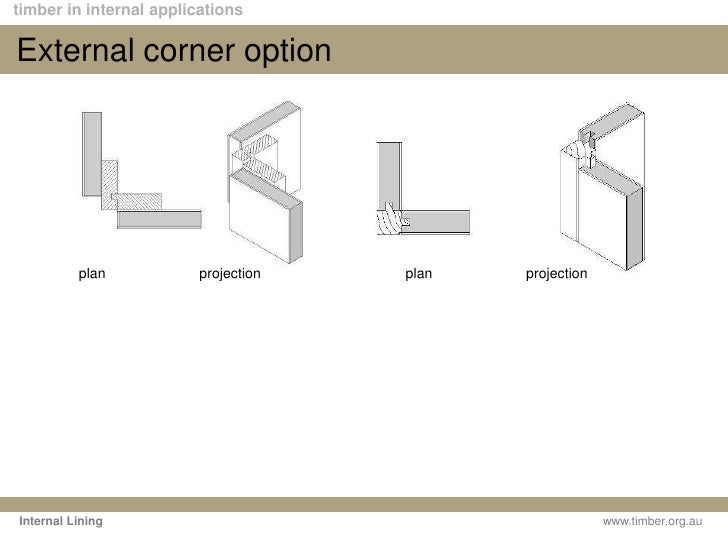 timber in internal applications

External corner option

plan

projection

plan

projection

Internal Lining

www.timber.org.au